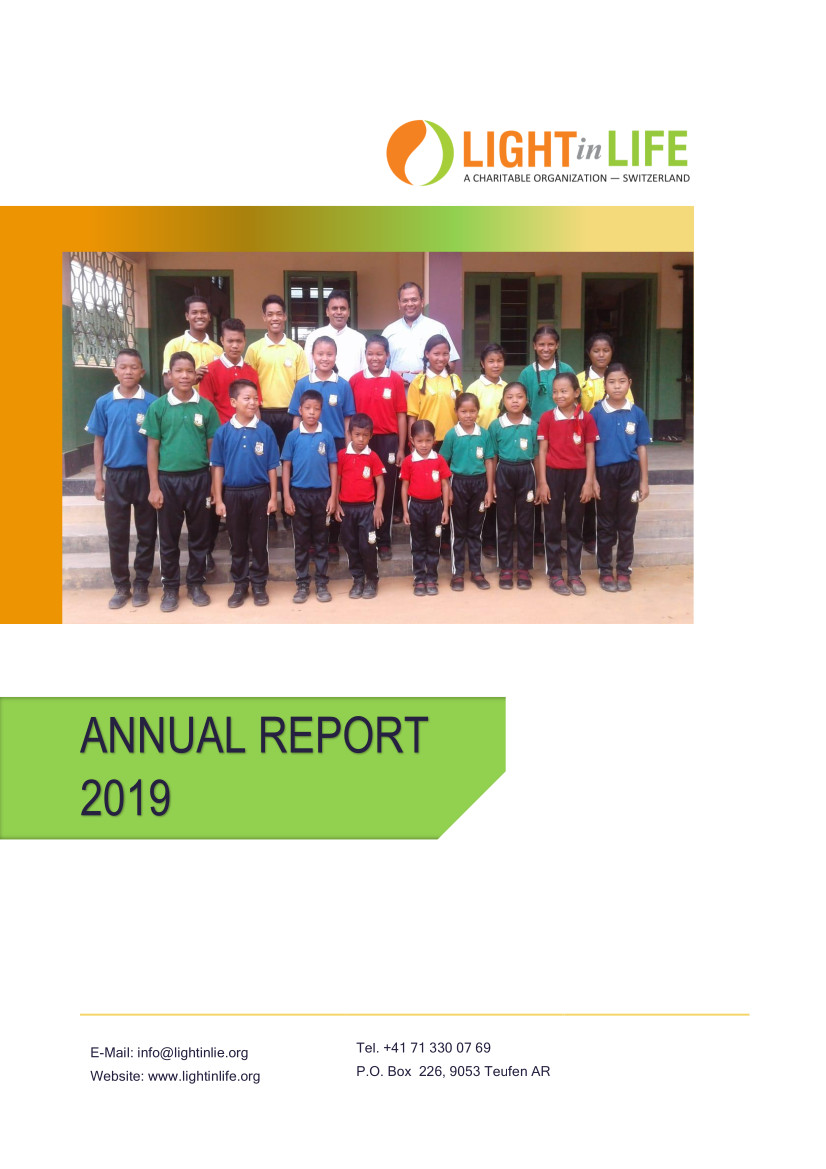 LIGHT in LIFE
A CHARITABLE ORGANIZATION — SWITZERLAND

ANNUAL REPORT
2019

E-Mail: info@lightinlie.org
Website: www.lightinlife.org

Tel. +41 71 330 07 69
P.O. Box 226, 9053 Teufen AR